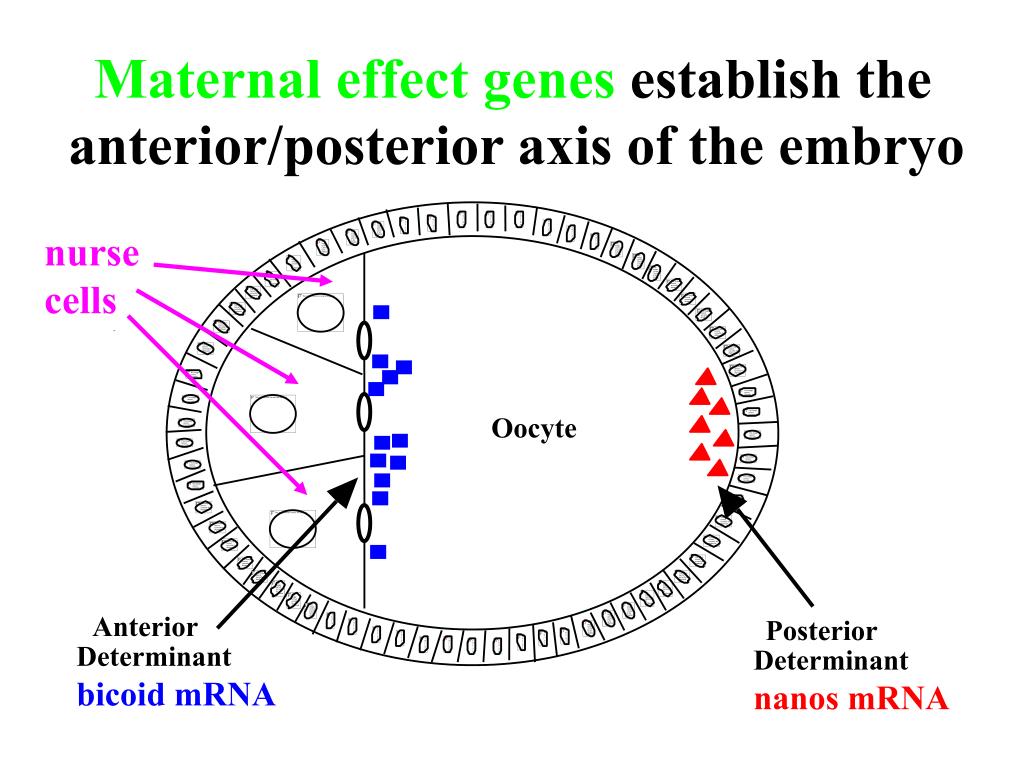 Maternal effect genes establish the anterior/posterior axis of the embryo

nurse cells

Oocyte

Anterior Determinant
bicoid mRNA

Posterior Determinant
nanos mRNA